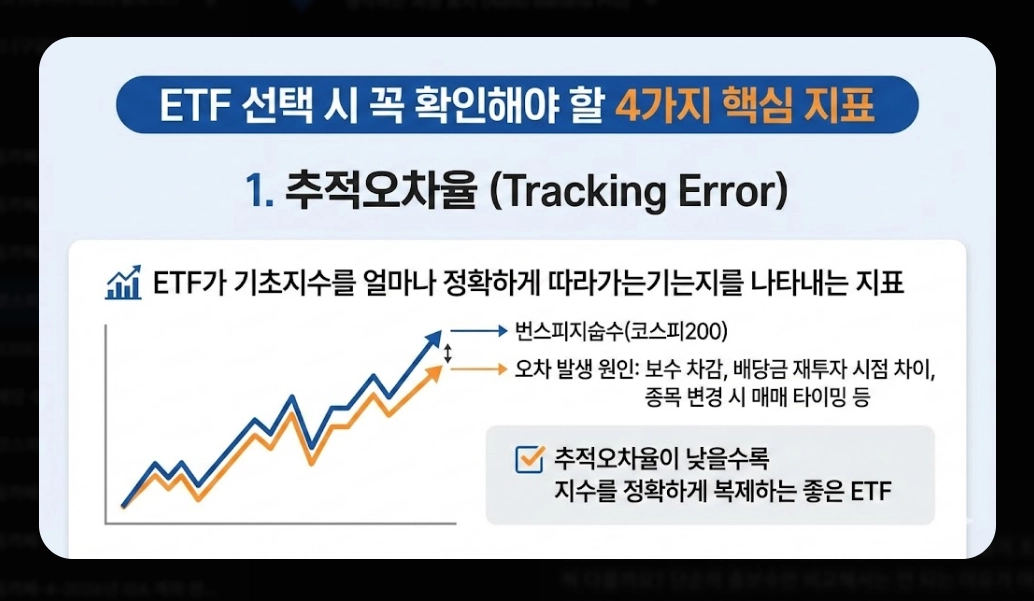 ETF 선택 시 꼭 확인해야 할 4가지 핵심 지표

1. 추적오차율 (Tracking Error)

ETF가 기초지수를 얼마나 정확하게 따라가는기는지를 나타내는 지표

번스피지숩수(코스피200)

오차 발생 원인: 보수 차감, 배당금 재투자 시점 차이, 종목 변경 시 매매 타이밍 등

추적오차율이 낮을수록 지수를 정확하게 복제하는 좋은 ETF